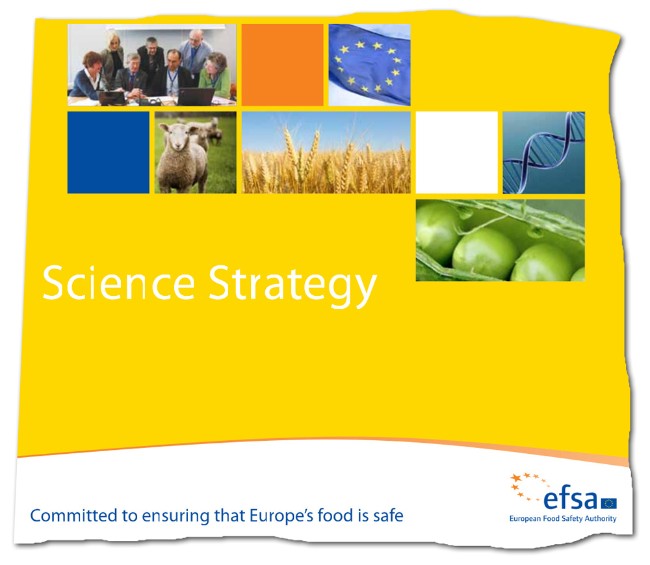 Science Strategy

Committed to ensuring that Europe's food is safe

efsa
European Food Safety Authority